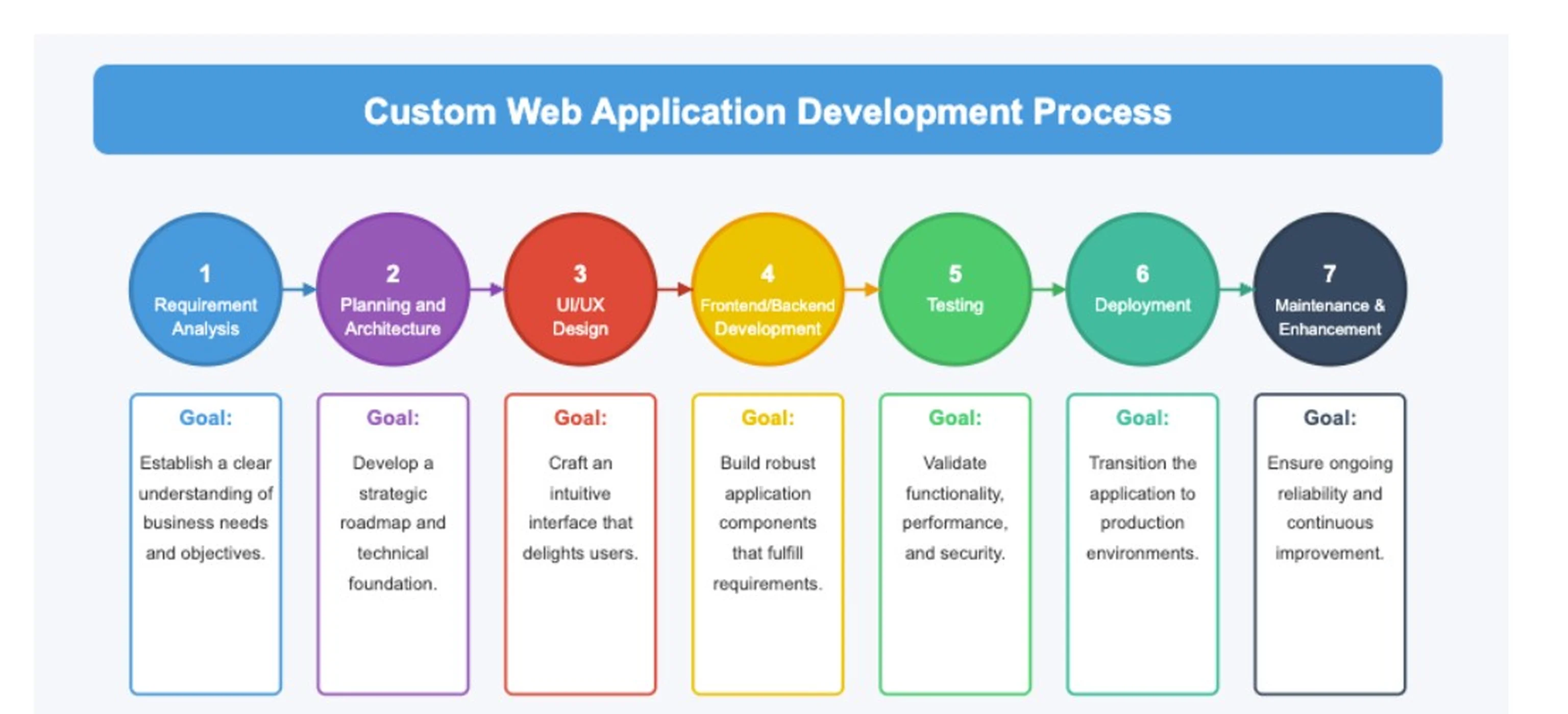 Custom Web Application Development Process

1
Requirement Analysis

2
Planning and Architecture

3
UI/UX Design

4
Frontend/Backend Development

5
Testing

6
Deployment

7
Maintenance & Enhancement

Goal:
Establish a clear understanding of business needs and objectives.

Goal:
Develop a strategic roadmap and technical foundation.

Goal:
Craft an intuitive interface that delights users.

Goal:
Build robust application components that fulfill requirements.

Goal:
Validate functionality, performance, and security.

Goal:
Transition the application to production environments.

Goal:
Ensure ongoing reliability and continuous improvement.